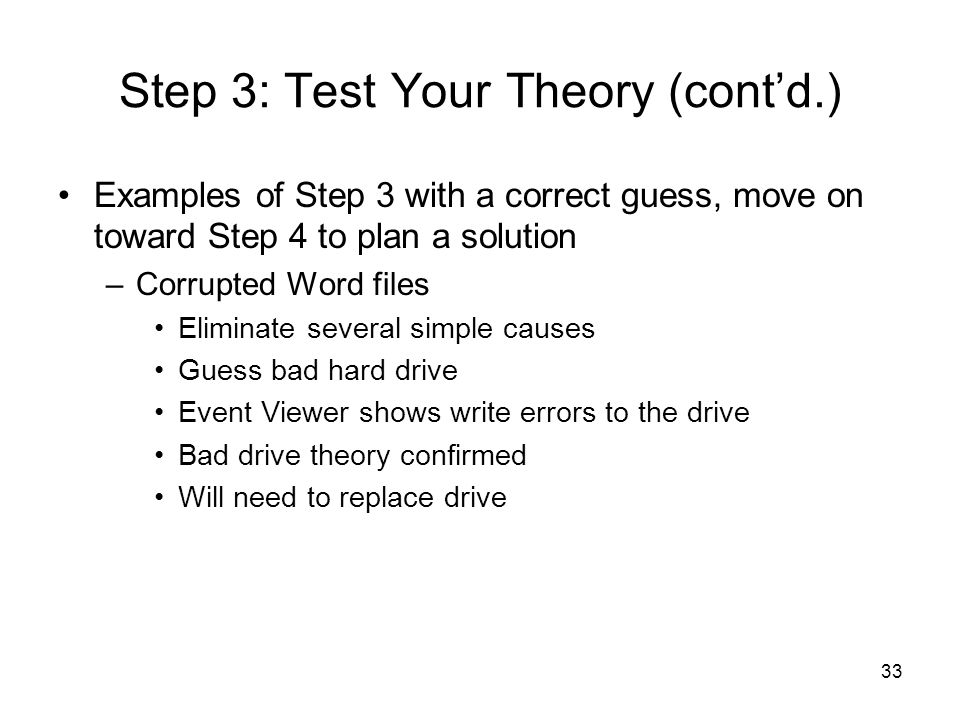 Step 3: Test Your Theory (cont’d.)

• Examples of Step 3 with a correct guess, move on toward Step 4 to plan a solution

– Corrupted Word files

• Eliminate several simple causes

• Guess bad hard drive

• Event Viewer shows write errors to the drive

• Bad drive theory confirmed

• Will need to replace drive

33